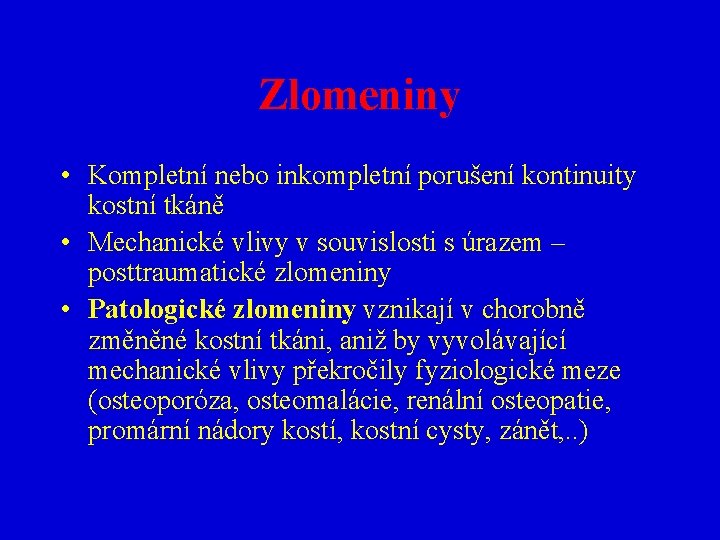 Zlomeniny

• Kompletní nebo inkompletní porušení kontinuity kostní tkáně
• Mechanické vlivy v souvislosti s úrazem – posttraumatické zlomeniny
• Patologické zlomeniny vznikají v chorobně změněné kostní tkáni, aniž by vyvolávající mechanické vlivy překročily fyziologické meze (osteoporóza, osteomalácie, renální osteopatie, promární nádory kostí, kostní cysty, zánět,..)